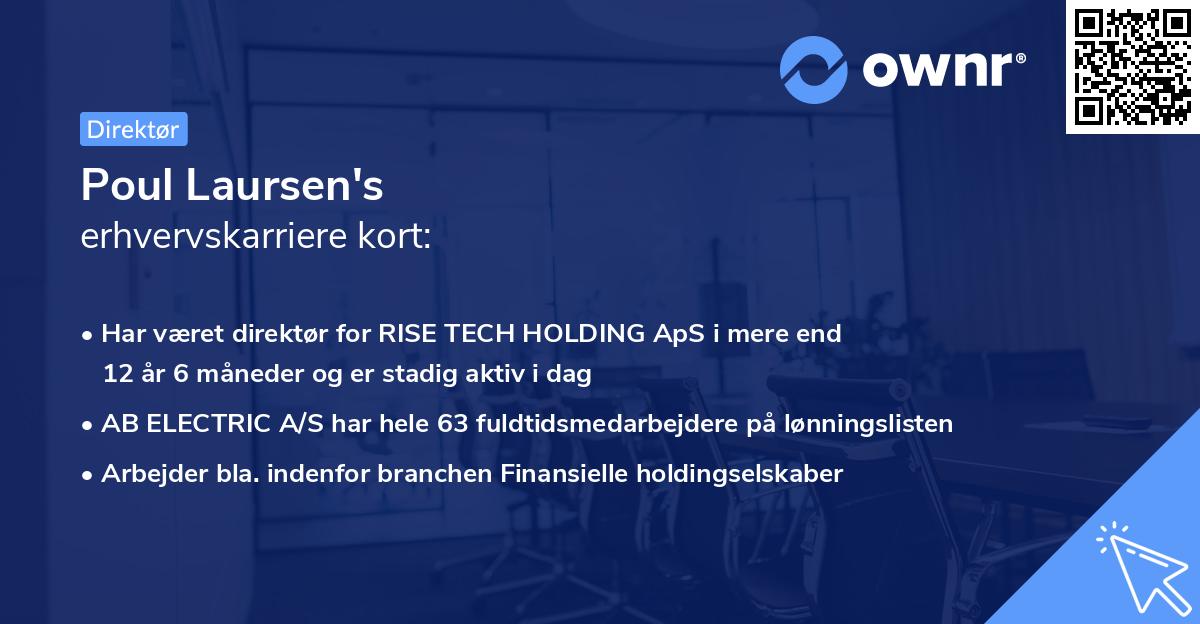 ownr®

Direktør

Poul Laursen's
erhvervskarriere kort:

• Har været direktør for RISE TECH HOLDING ApS i mere end 12 år 6 måneder og er stadig aktiv i dag
• AB ELECTRIC A/S har hele 63 fuldtidsmedarbejdere på lønningslisten
• Arbejder bla. indenfor branchen Finansielle holdingselskaber